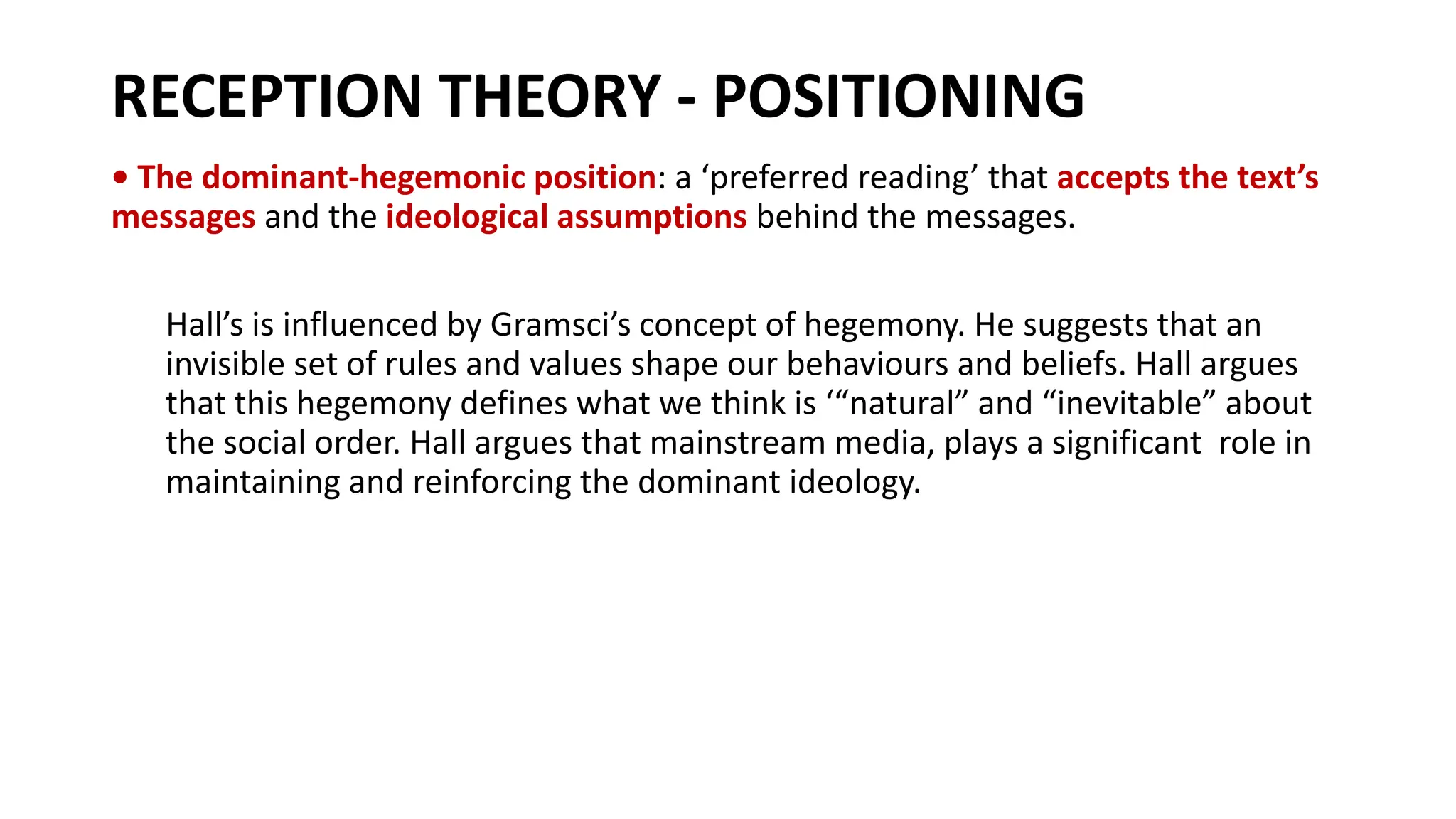 RECEPTION THEORY - POSITIONING

• The dominant-hegemonic position: a ‘preferred reading’ that accepts the text’s messages and the ideological assumptions behind the messages.

Hall’s is influenced by Gramsci’s concept of hegemony. He suggests that an invisible set of rules and values shape our behaviours and beliefs. Hall argues that this hegemony defines what we think is ‘“natural” and “inevitable” about the social order. Hall argues that mainstream media, plays a significant role in maintaining and reinforcing the dominant ideology.